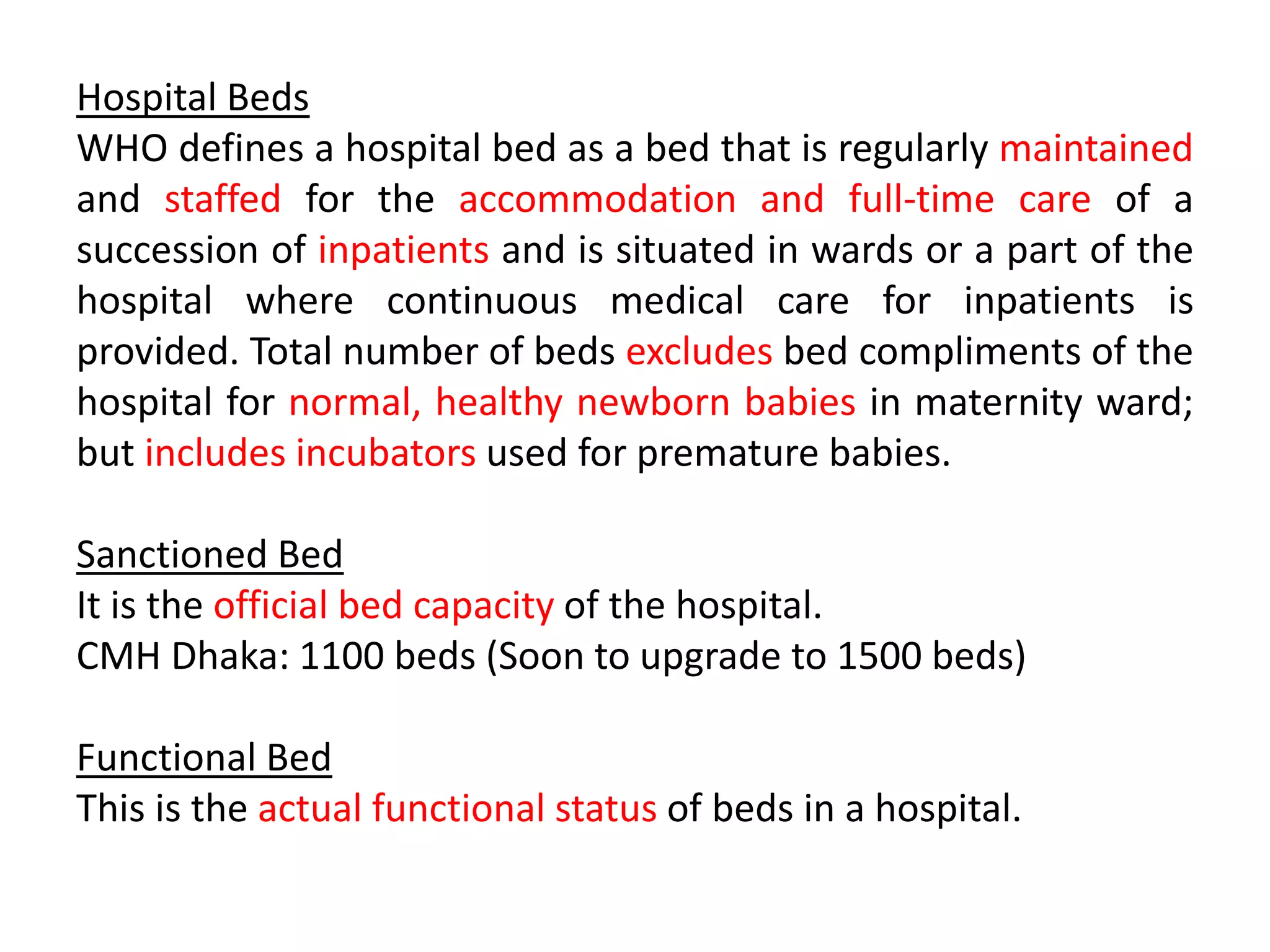 Hospital Beds
WHO defines a hospital bed as a bed that is regularly maintained and staffed for the accommodation and full-time care of a succession of inpatients and is situated in wards or a part of the hospital where continuous medical care for inpatients is provided. Total number of beds excludes bed compliments of the hospital for normal, healthy newborn babies in maternity ward; but includes incubators used for premature babies.

Sanctioned Bed
It is the official bed capacity of the hospital.
CMH Dhaka: 1100 beds (Soon to upgrade to 1500 beds)

Functional Bed
This is the actual functional status of beds in a hospital.